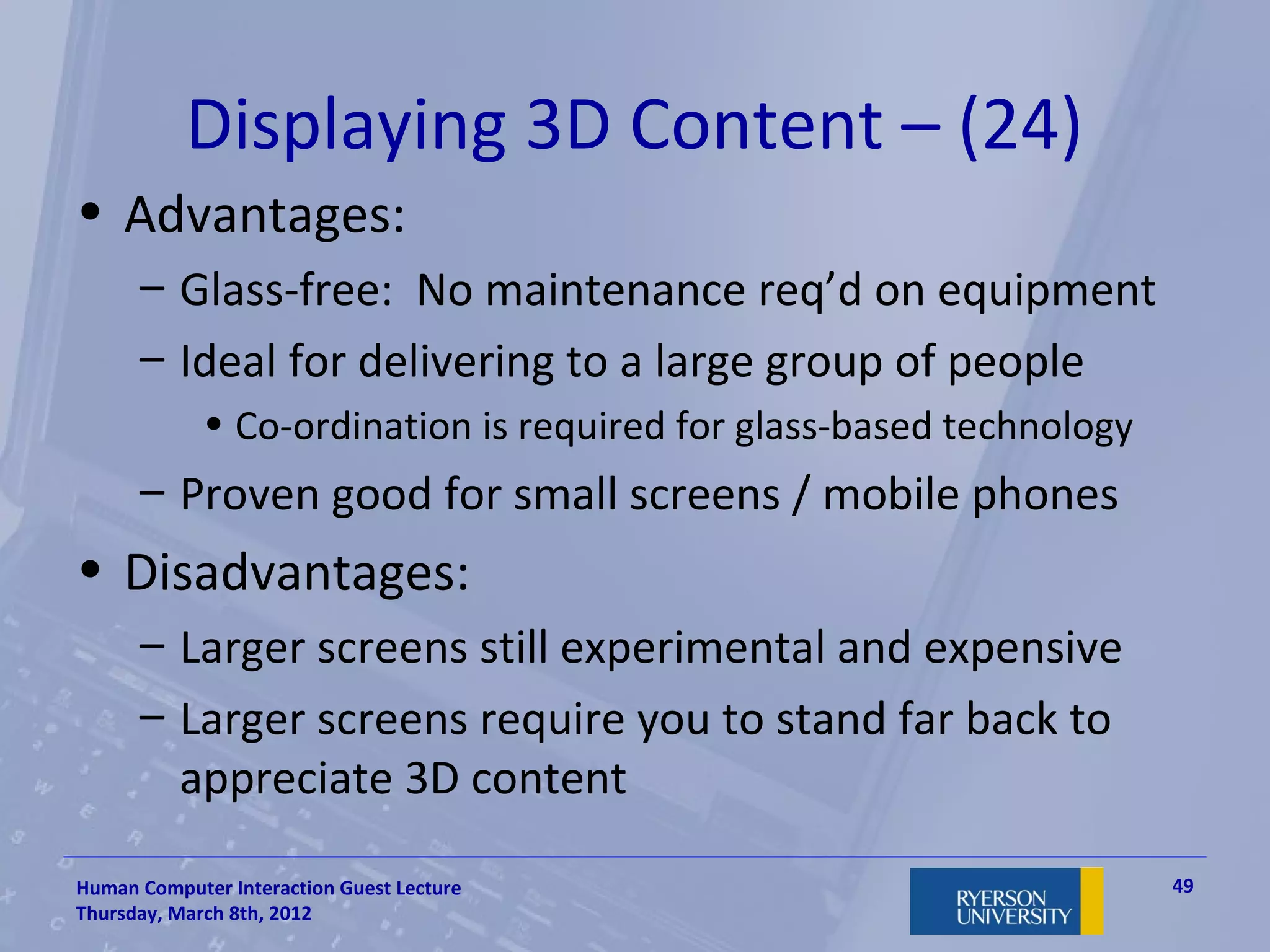 Displaying 3D Content – (24)

• Advantages:

– Glass-free: No maintenance req'd on equipment

– Ideal for delivering to a large group of people

• Co-ordination is required for glass-based technology

– Proven good for small screens / mobile phones

• Disadvantages:

– Larger screens still experimental and expensive

– Larger screens require you to stand far back to appreciate 3D content

Human Computer Interaction Guest Lecture
Thursday, March 8th, 2012

RYERSON UNIVERSITY

49